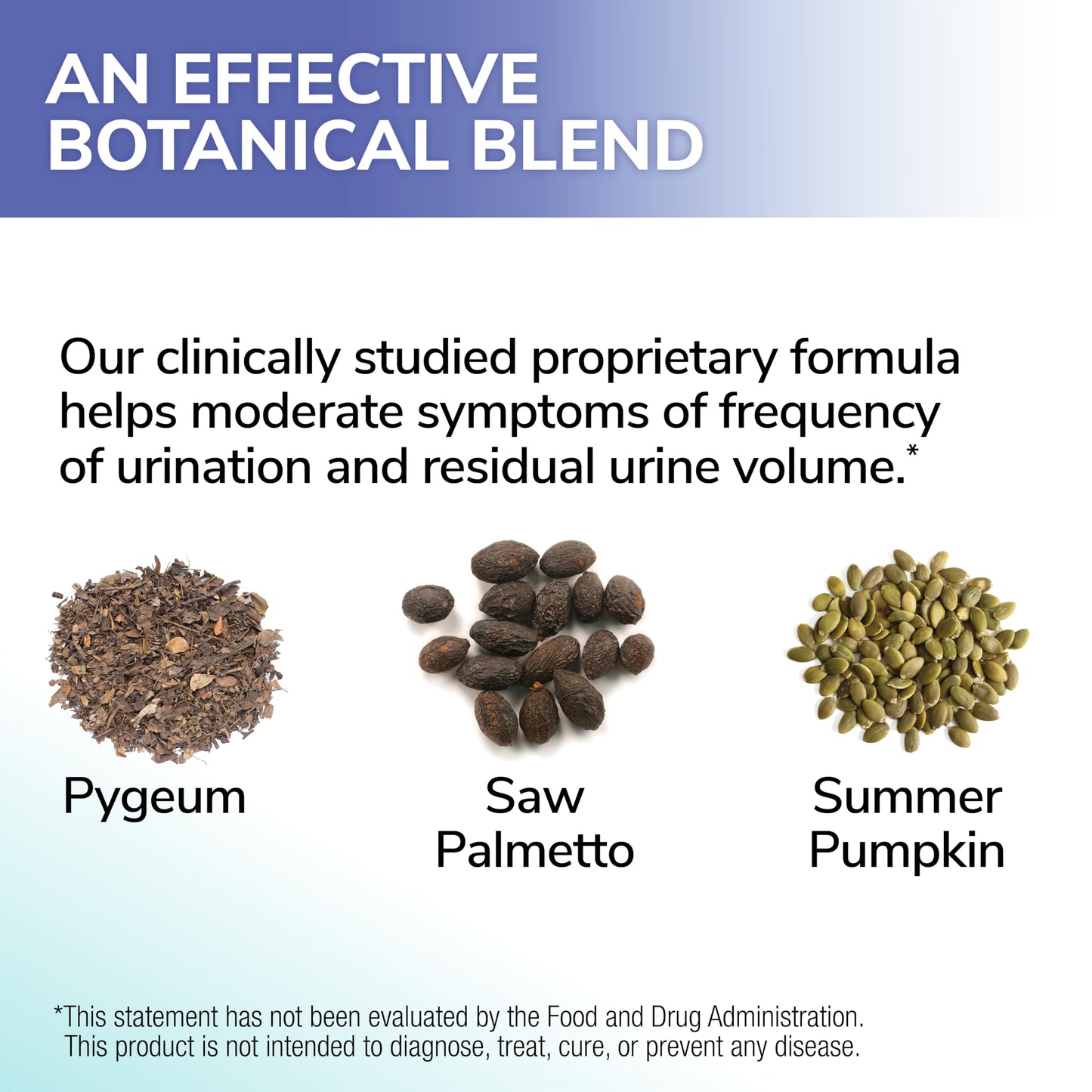 AN EFFECTIVE BOTANICAL BLEND

Our clinically studied proprietary formula helps moderate symptoms of frequency of urination and residual urine volume.*

Pygeum

Saw Palmetto

Summer Pumpkin

*This statement has not been evaluated by the Food and Drug Administration. This product is not intended to diagnose, treat, cure, or prevent any disease.